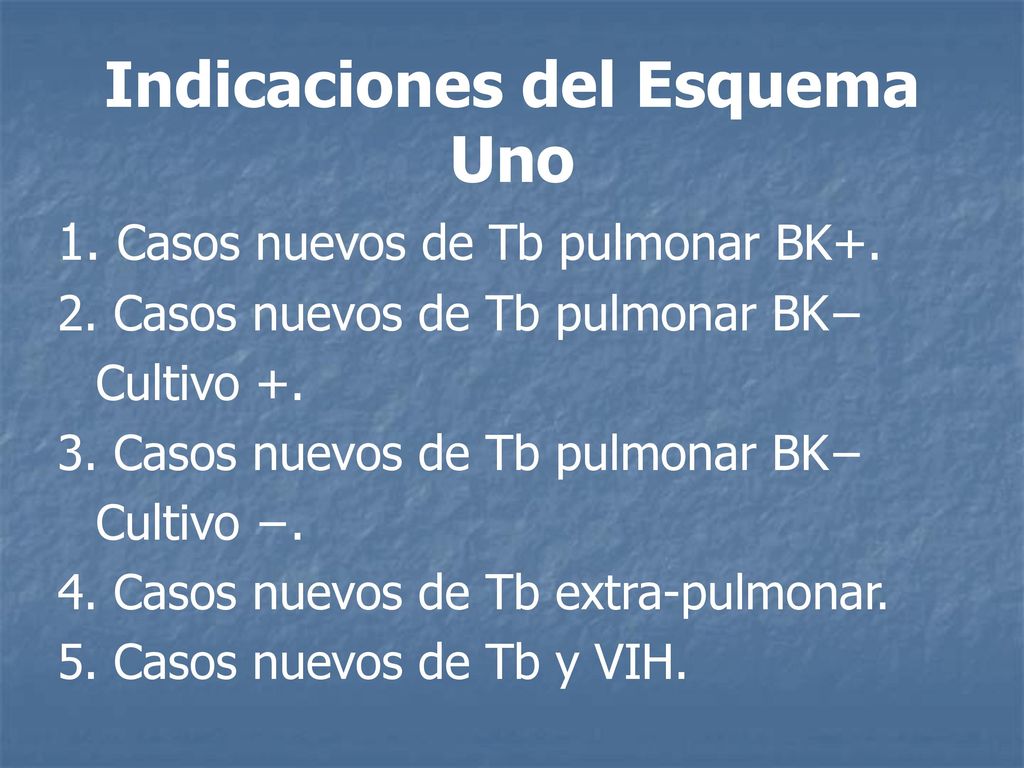 Indicaciones del Esquema Uno

1. Casos nuevos de Tb pulmonar BK+.
2. Casos nuevos de Tb pulmonar BK– Cultivo +.
3. Casos nuevos de Tb pulmonar BK– Cultivo –.
4. Casos nuevos de Tb extra-pulmonar.
5. Casos nuevos de Tb y VIH.